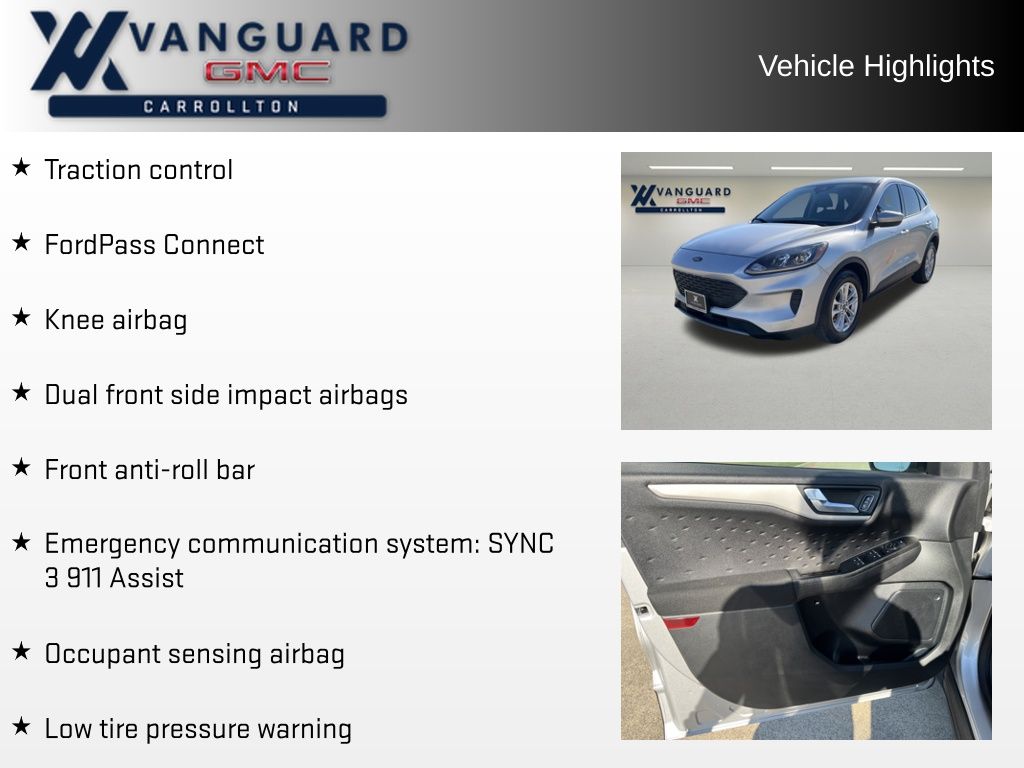 VANGUARD GMC CARROLLTON

Vehicle Highlights

★ Traction control

★ FordPass Connect

★ Knee airbag

★ Dual front side impact airbags

★ Front anti-roll bar

★ Emergency communication system: SYNC 3 911 Assist

★ Occupant sensing airbag

★ Low tire pressure warning

VANGUARD GMC CARROLLTON